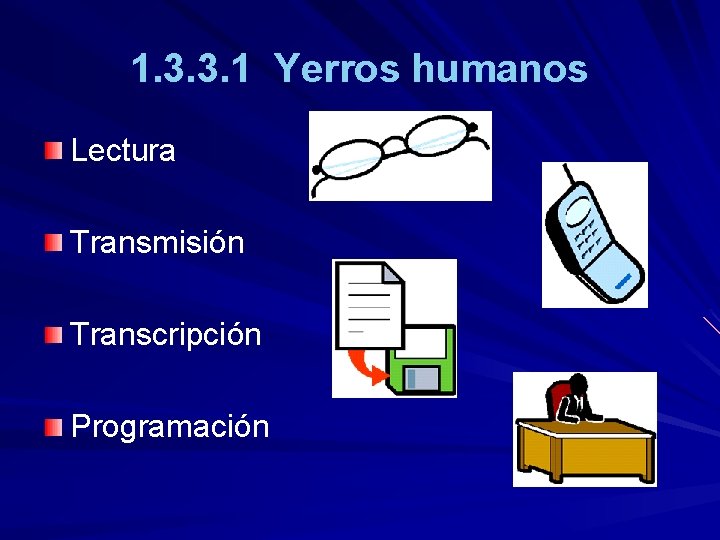 1.3.3.1 Yerros humanos

Lectura

Transmisión

Transcripción

Programación